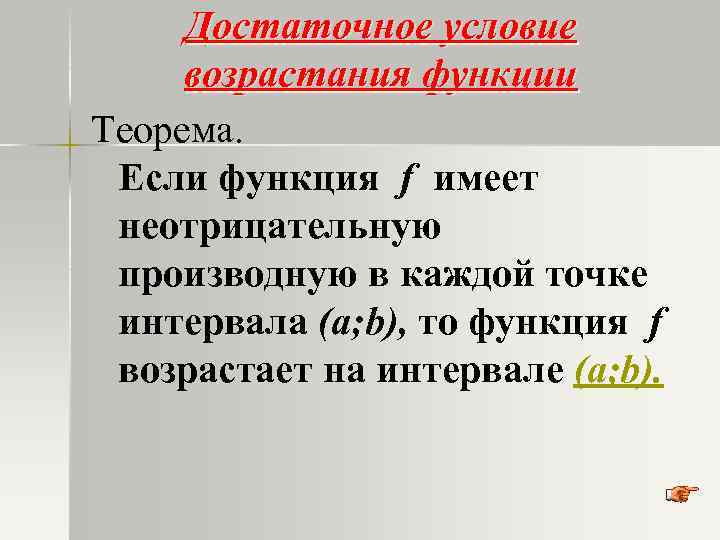 Достаточное условие возрастания функции

Теорема.

Если функция $f$ имеет неотрицательную производную в каждой точке интервала $(a;b)$, то функция $f$ возрастает на интервале $(a;b)$.